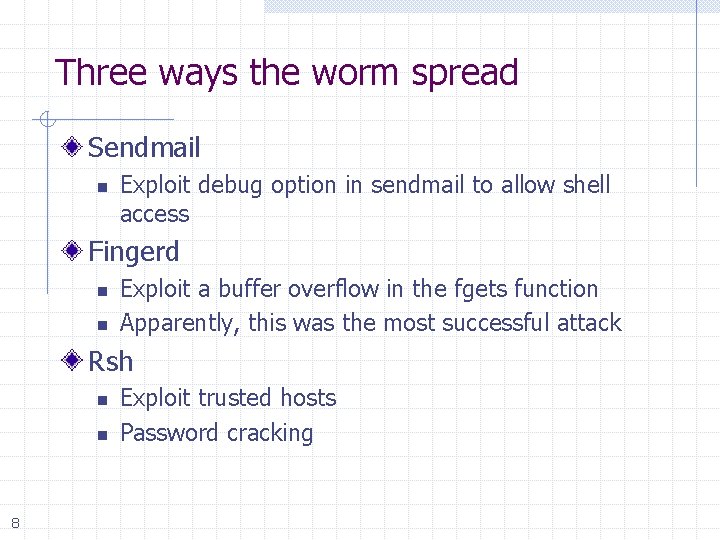 Three ways the worm spread

Sendmail

Exploit debug option in sendmail to allow shell access

Fingerd

Exploit a buffer overflow in the fgets function

Apparently, this was the most successful attack

Rsh

Exploit trusted hosts

Password cracking

8